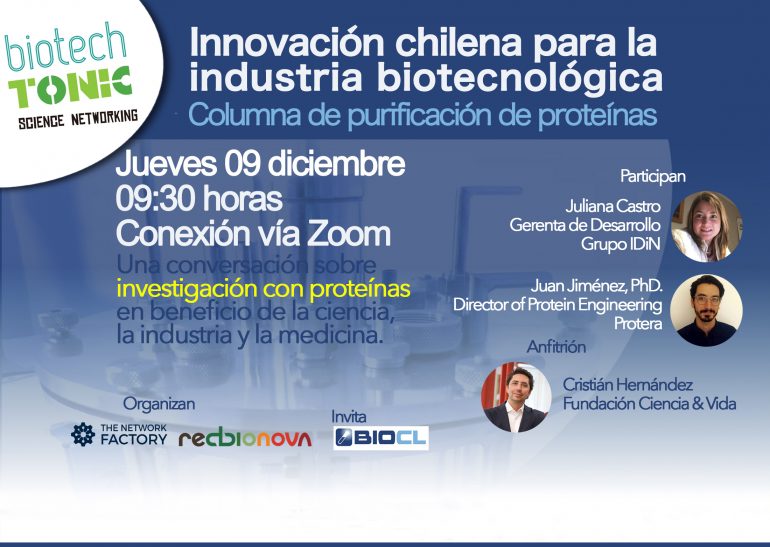 biotech TONIC SCIENCE NETWORKING

Innovación chilena para la industria biotecnológica
Columna de purificación de proteínas

Jueves 09 diciembre
09:30 horas
Conexión vía Zoom
Una conversación sobre investigación con proteínas en beneficio de la ciencia, la industria y la medicina.

Participan

Juliana Castro
Gerenta de Desarrollo
Grupo IDiN

Juan Jiménez, PhD.
Director of Protein Engineering
Protera

Anfitrión

Cristián Hernández
Fundación Ciencia & Vida

Organizan
THE NETWORK FACTORY
redbionova

Invita
BIOCL